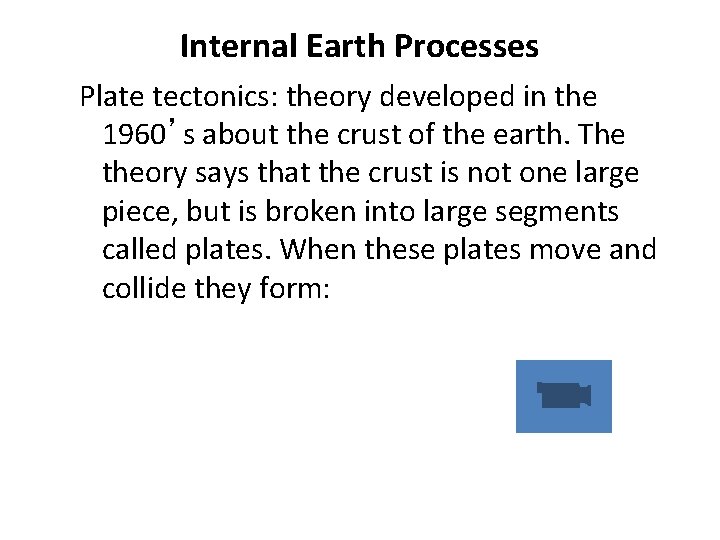 Internal Earth Processes

Plate tectonics: theory developed in the 1960’s about the crust of the earth. The theory says that the crust is not one large piece, but is broken into large segments called plates. When these plates move and collide they form: